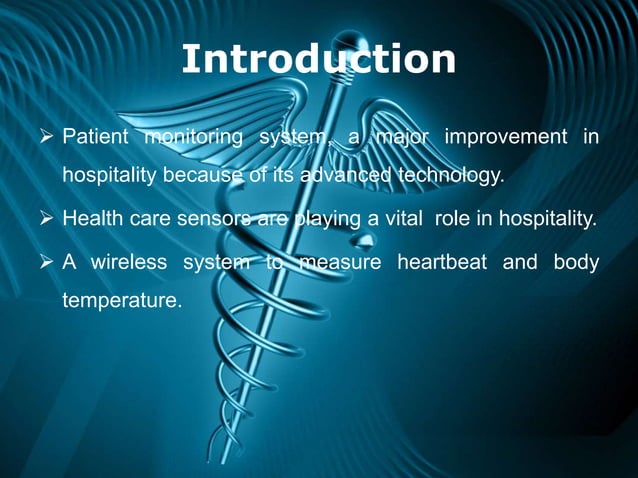 Introduction

➢ Patient monitoring system, a major improvement in hospitality because of its advanced technology.

➢ Health care sensors are playing a vital role in hospitality.

➢ A wireless system to measure heartbeat and body temperature.